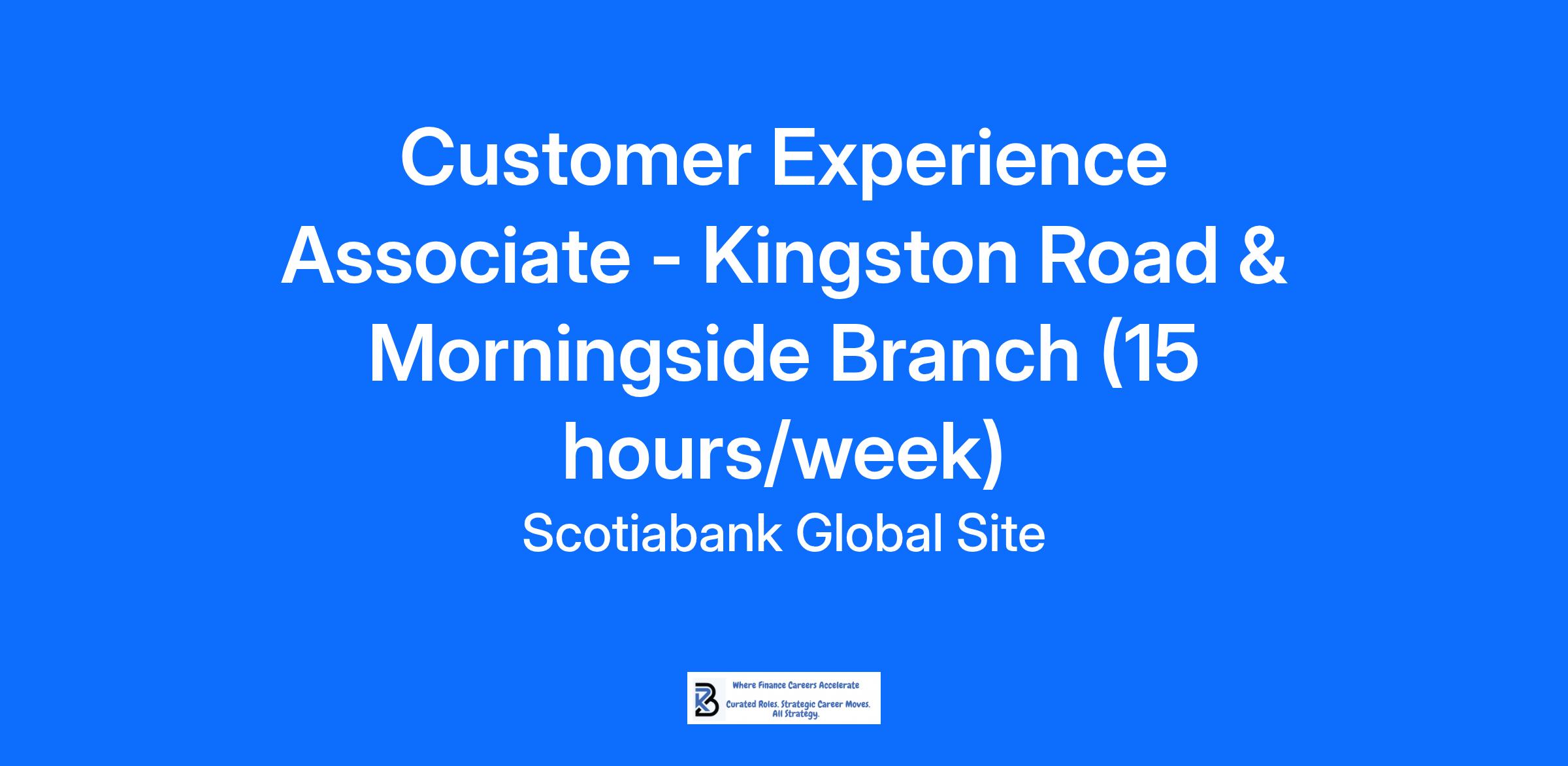 Customer Experience Associate - Kingston Road & Morningside Branch (15 hours/week)

Scotiabank Global Site

Where Finance Careers Accelerate

Curated Roles. Strategic Career Moves. All Strategy.